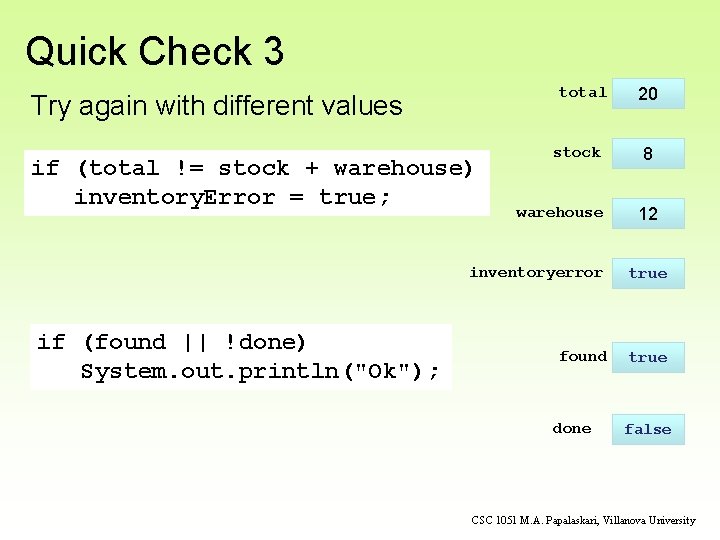 Quick Check 3

Try again with different values

if (total != stock + warehouse)
   inventoryError = true;

if (found || !done)
   System.out.println("Ok");

total 20

stock 8

warehouse 12

inventoryerror true

found true

done false

CSC 1051 M.A. Papalaskari, Villanova University